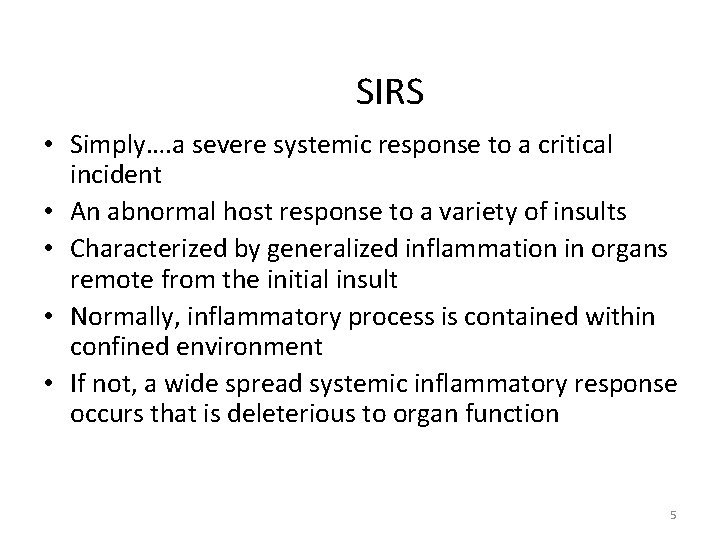 SIRS

• Simply….a severe systemic response to a critical incident
• An abnormal host response to a variety of insults
• Characterized by generalized inflammation in organs remote from the initial insult
• Normally, inflammatory process is contained within confined environment
• If not, a wide spread systemic inflammatory response occurs that is deleterious to organ function

5